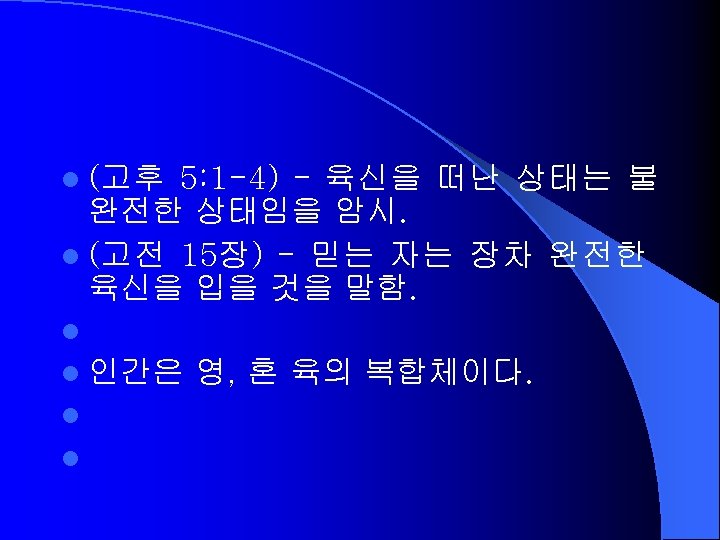 (고후 5:1-4) - 육신을 떠난 상태는 불완전한 상태임을 암시.

(고전 15장) - 믿는 자는 장차 완전한 육신을 입을 것을 말함.

인간은 영, 혼 육의 복합체이다.